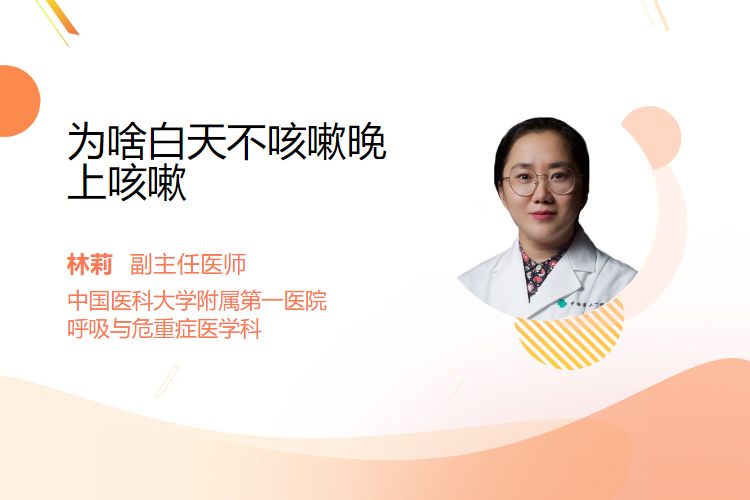 为啥白天不咳嗽晚上咳嗽

林莉 副主任医师

中国医科大学附属第一医院
呼吸与危重症医学科